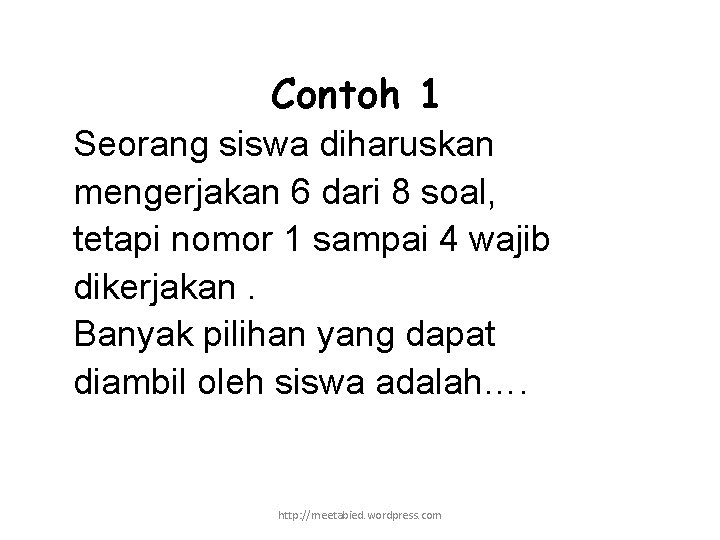 Contoh 1

Seorang siswa diharuskan mengerjakan 6 dari 8 soal, tetapi nomor 1 sampai 4 wajib dikerjakan .
Banyak pilihan yang dapat diambil oleh siswa adalah….

http://meetabied.wordpress.com